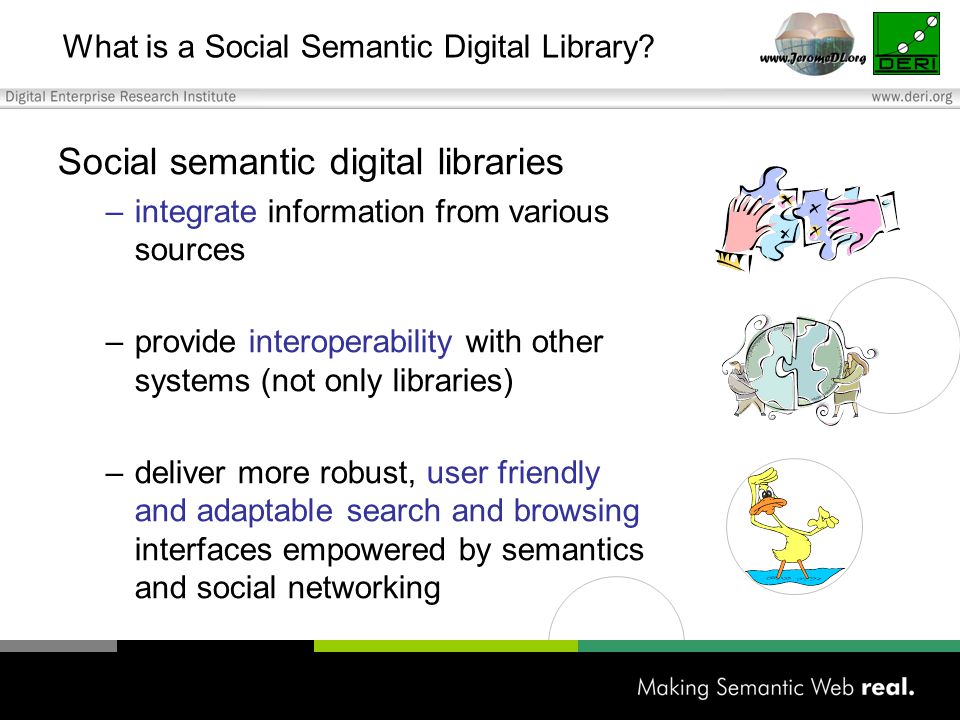 What is a Social Semantic Digital Library?

www.JeromeDL.org

DERI

Digital Enterprise Research Institute

www.deri.org

Social semantic digital libraries

– integrate information from various sources

– provide interoperability with other systems (not only libraries)

– deliver more robust, user friendly and adaptable search and browsing interfaces empowered by semantics and social networking

Making Semantic Web real.